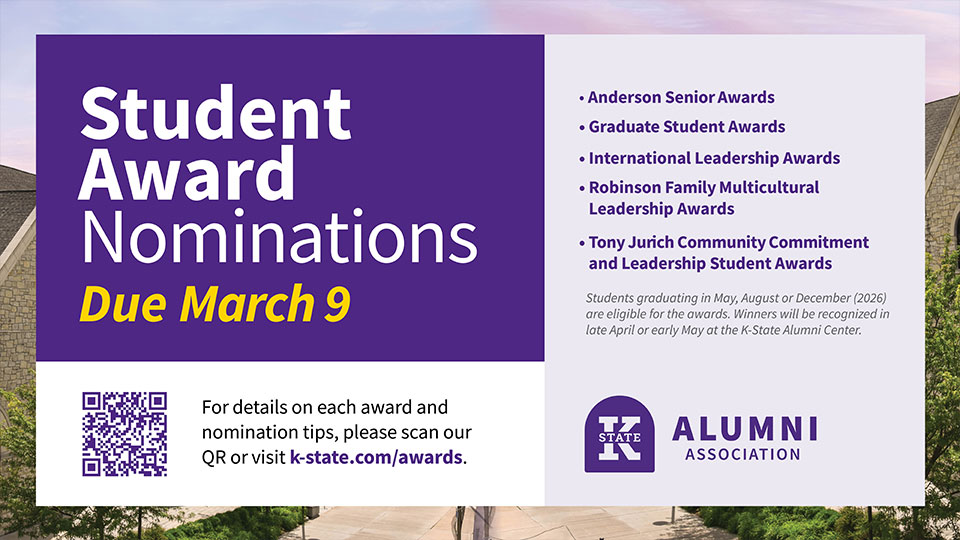 Student Award Nominations

Due March 9

For details on each award and nomination tips, please scan our QR or visit k-state.com/awards.

• Anderson Senior Awards
• Graduate Student Awards
• International Leadership Awards
• Robinson Family Multicultural Leadership Awards
• Tony Jurich Community Commitment and Leadership Student Awards

Students graduating in May, August or December (2026) are eligible for the awards. Winners will be recognized in late April or early May at the K-State Alumni Center.

K STATE ALUMNI ASSOCIATION